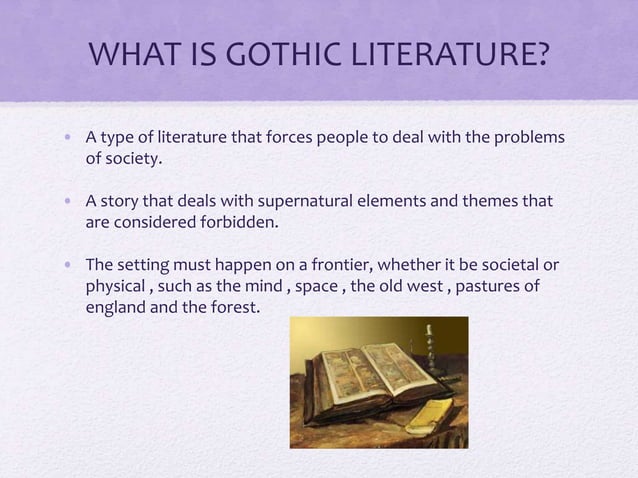 WHAT IS GOTHIC LITERATURE?

• A type of literature that forces people to deal with the problems of society.

• A story that deals with supernatural elements and themes that are considered forbidden.

• The setting must happen on a frontier, whether it be societal or physical , such as the mind , space , the old west , pastures of england and the forest.